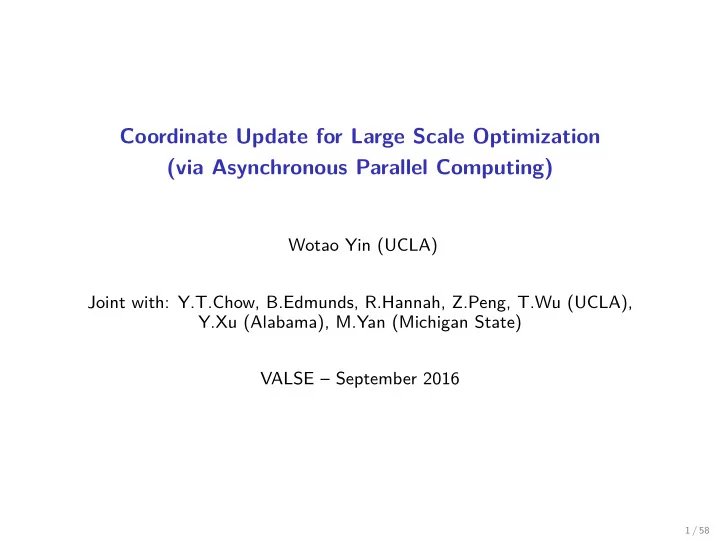 Coordinate Update for Large Scale Optimization
(via Asynchronous Parallel Computing)

Wotao Yin (UCLA)

Joint with: Y.T.Chow, B.Edmunds, R.Hannah, Z.Peng, T.Wu (UCLA), Y.Xu (Alabama), M.Yan (Michigan State)

VALSE – September 2016

1 / 58